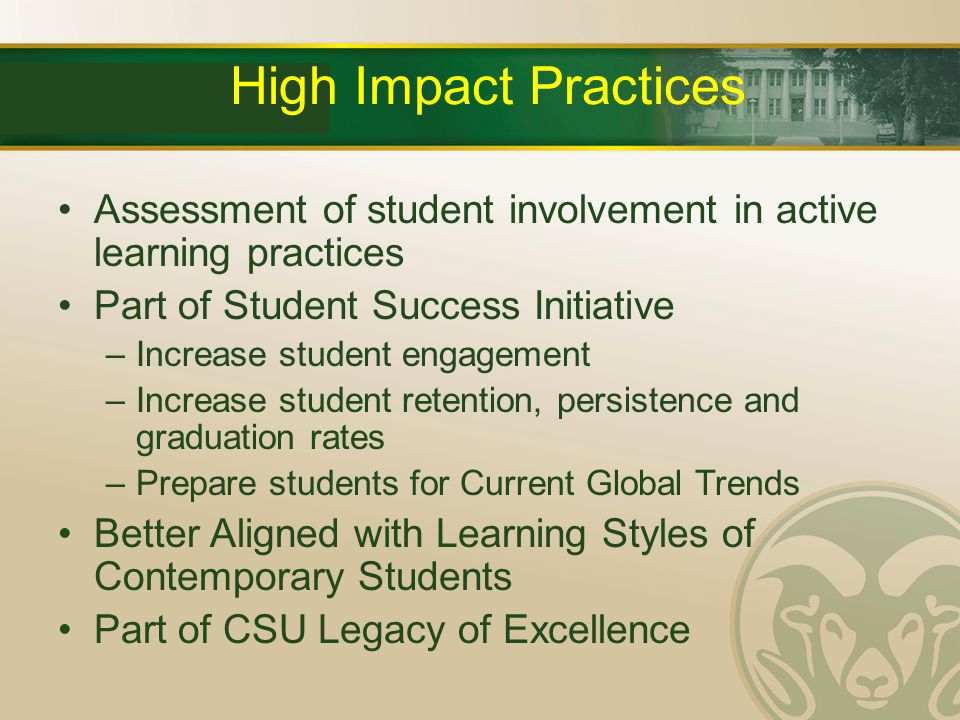 High Impact Practices

• Assessment of student involvement in active learning practices
• Part of Student Success Initiative
– Increase student engagement
– Increase student retention, persistence and graduation rates
– Prepare students for Current Global Trends
• Better Aligned with Learning Styles of Contemporary Students
• Part of CSU Legacy of Excellence